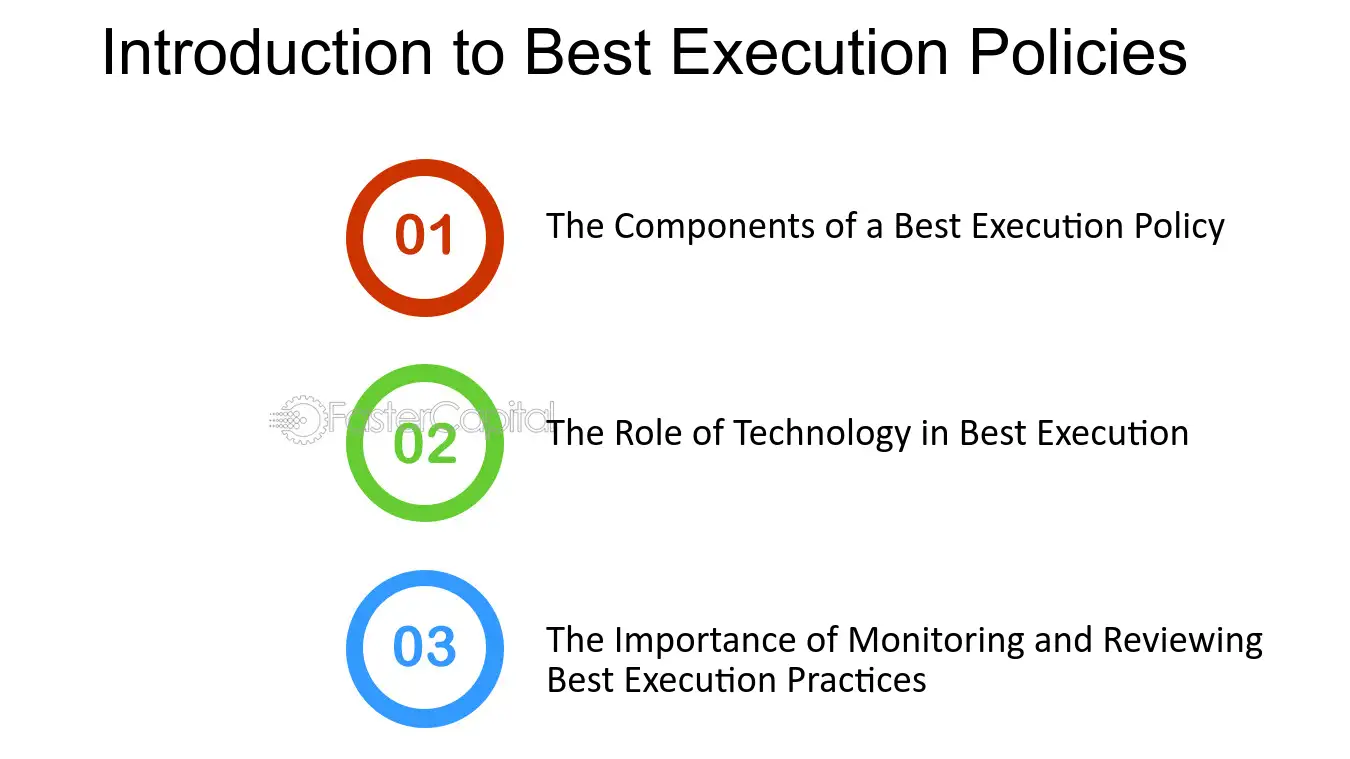 Introduction to Best Execution Policies

01

The Components of a Best Execution Policy

02

The Role of Technology in Best Execution

03

The Importance of Monitoring and Reviewing Best Execution Practices

FasterCapital